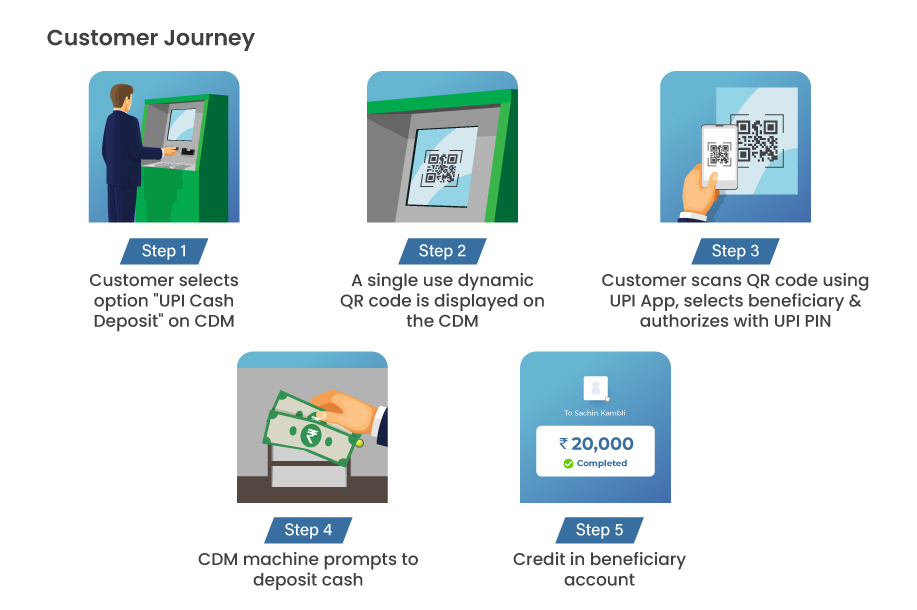 Customer Journey

Step 1
Customer selects option "UPI Cash Deposit" on CDM

Step 2
A single use dynamic QR code is displayed on the CDM

Step 3
Customer scans QR code using UPI App, selects beneficiary & authorizes with UPI PIN

Step 4
CDM machine prompts to deposit cash

To Sachin Kambli
₹ 20,000
Completed

Step 5
Credit in beneficiary account